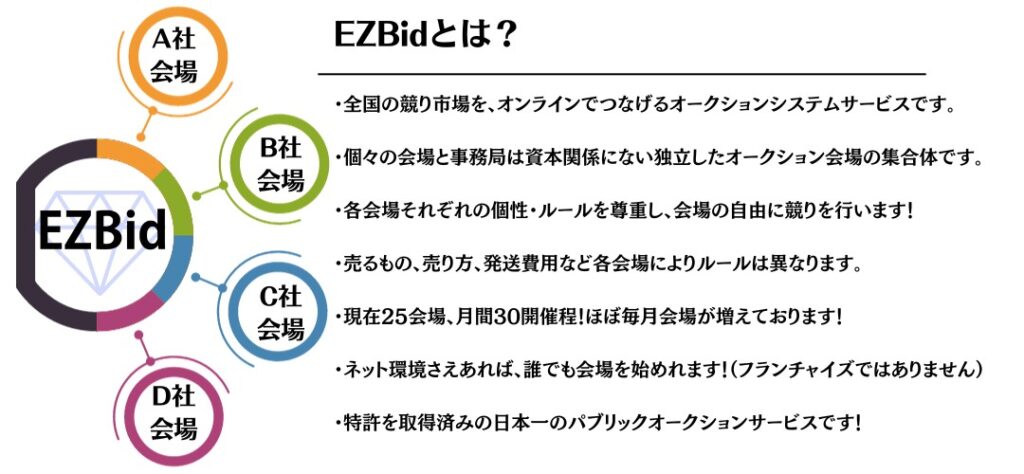 A社
会場

B社
会場

EZBid

C社
会場

D社
会場

EZBidとは？

・全国の競り市場を、オンラインでつなげるオークションシステムサービスです。

・個々の会場と事務局は資本関係にない独立したオークション会場の集合体です。

・各会場それぞれの個性・ルールを尊重し、会場の自由に競りを行います！

・売るもの、売り方、発送費用など各会場によりルールは異なります。

・現在25会場、月間30開催程！ほぼ毎月会場が増えております！

・ネット環境さえあれば、誰でも会場を始めれます！（フランチャイズではありません）

・特許を取得済みの日本一のパブリックオークションサービスです！